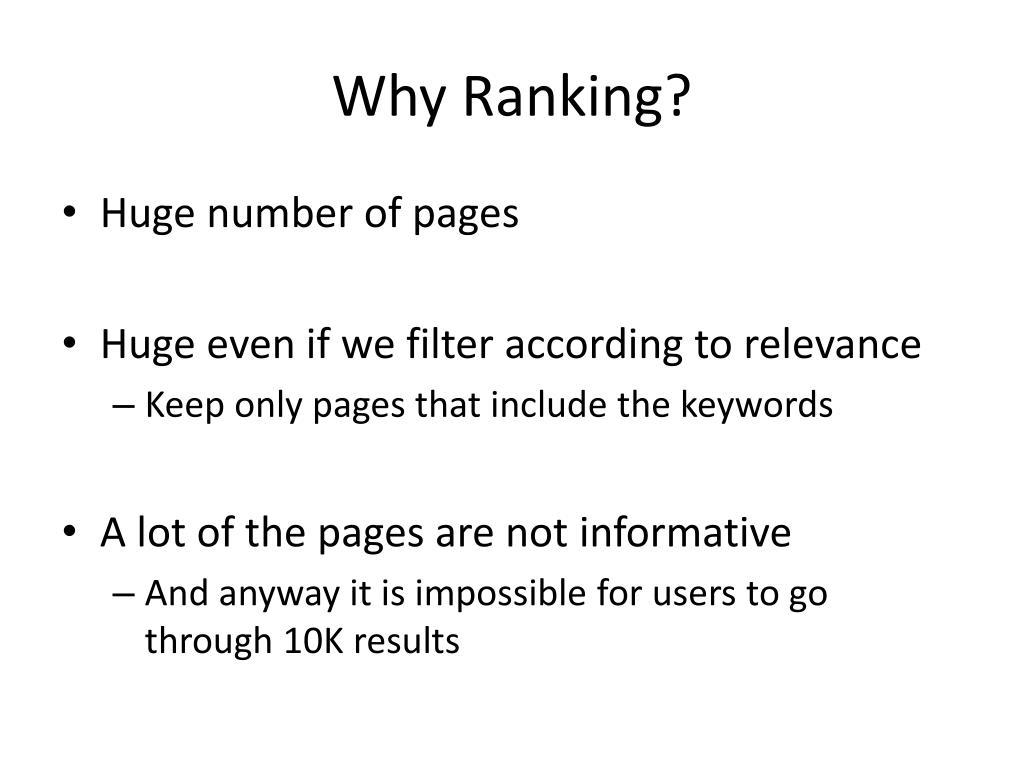 Why Ranking?

• Huge number of pages

• Huge even if we filter according to relevance
  – Keep only pages that include the keywords

• A lot of the pages are not informative
  – And anyway it is impossible for users to go through 10K results